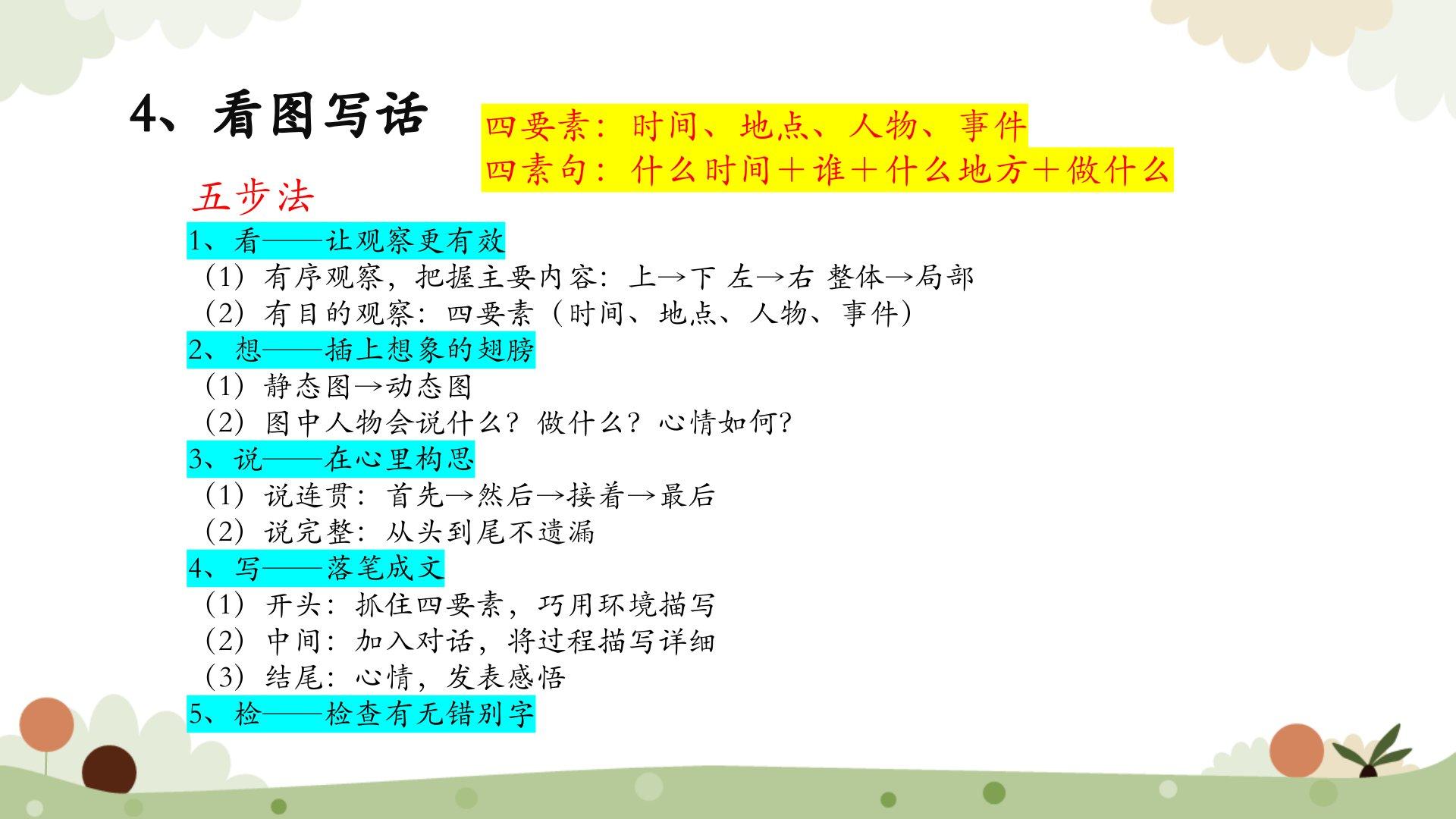 4、看图写话

四要素：时间、地点、人物、事件
四素句：什么时间＋谁＋什么地方＋做什么

五步法

1、看——让观察更有效
（1）有序观察，把握主要内容：上→下 左→右 整体→局部
（2）有目的观察：四要素（时间、地点、人物、事件）

2、想——插上想象的翅膀
（1）静态图→动态图
（2）图中人物会说什么？做什么？心情如何？

3、说——在心里构思
（1）说连贯：首先→然后→接着→最后
（2）说完整：从头到尾不遗漏

4、写——落笔成文
（1）开头：抓住四要素，巧用环境描写
（2）中间：加入对话，将过程描写详细
（3）结尾：心情，发表感悟

5、检——检查有无错别字